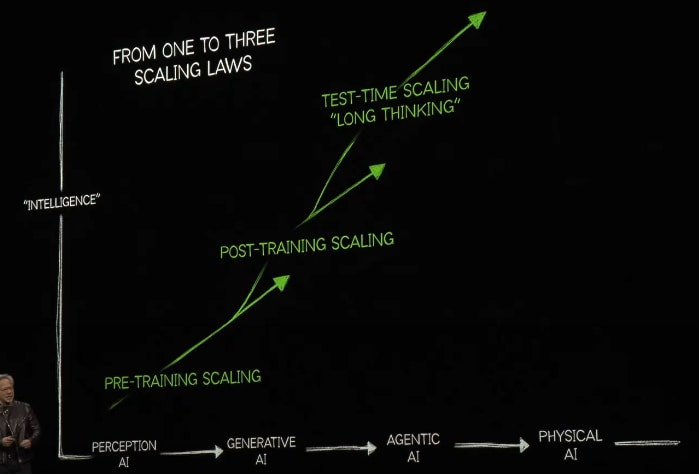 FROM ONE TO THREE SCALING LAWS

"INTELLIGENCE"

TEST-TIME SCALING "LONG THINKING"

POST-TRAINING SCALING

PRE-TRAINING SCALING

PERCEPTION AI

GENERATIVE AI

AGENTIC AI

PHYSICAL AI